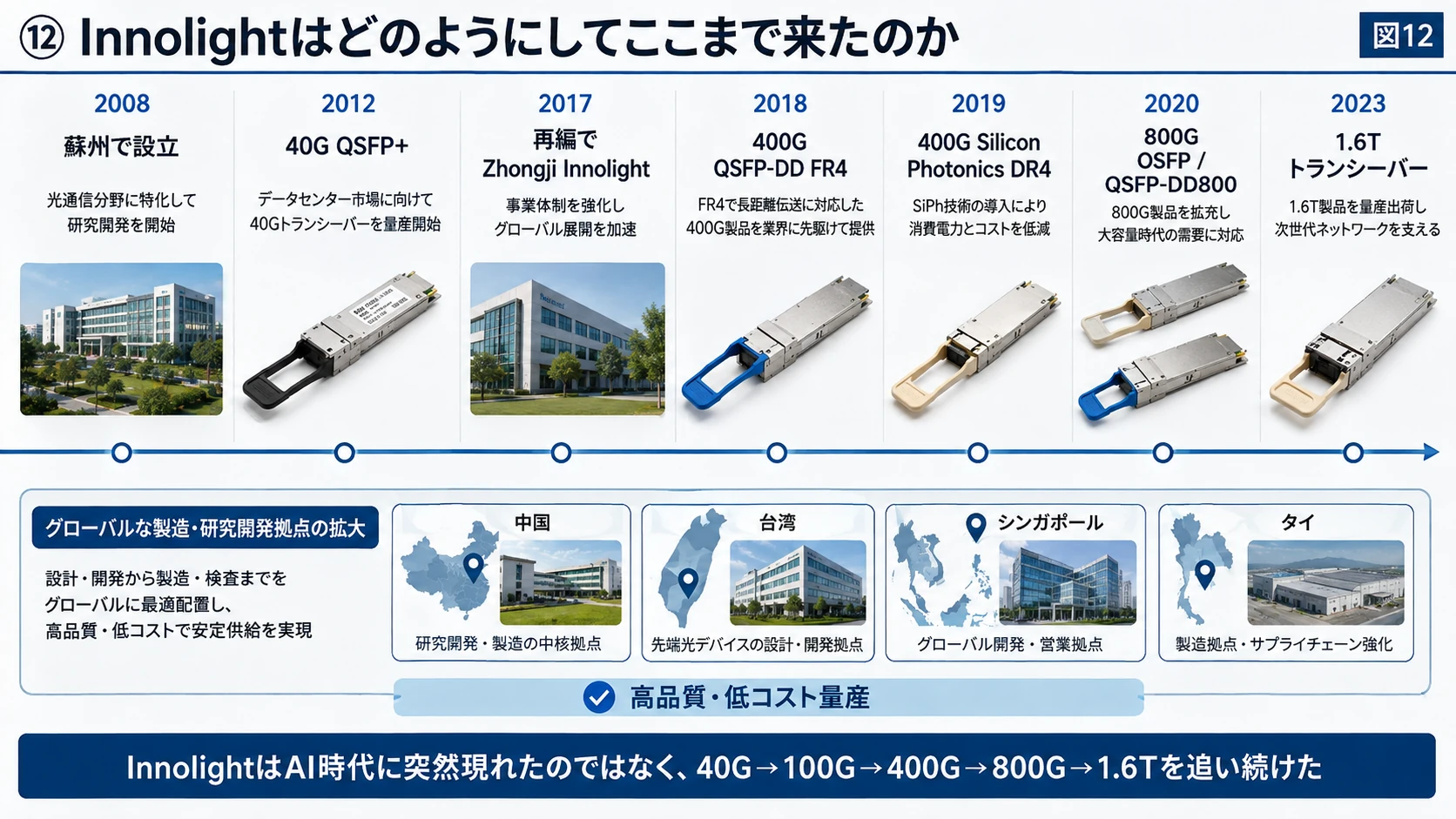 ⑫ Innolightはどのようにしてここまで来たのか

図12

2008
蘇州で設立
光通信分野に特化して研究開発を開始

2012
40G QSFP+
データセンター市場に向けて40Gトランシーバーを量産開始

2017
再編で Zhongji Innolight
事業体制を強化しグローバル展開を加速

2018
400G QSFP-DD FR4
FR4で長距離伝送に対応した400G製品を業界に先駆けて提供

2019
400G Silicon Photonics DR4
SiPh技術の導入により消費電力とコストを低減

2020
800G OSFP / QSFP-DD800
800G製品を拡充し大容量時代の需要に対応

2023
1.6T トランシーバー
1.6T製品を量産出荷し次世代ネットワークを支える

グローバルな製造・研究開発拠点の拡大

設計・開発から製造・検査までをグローバルに最適配置し、高品質・低コストで安定供給を実現

中国
研究開発・製造の中核拠点

台湾
先端光デバイスの設計・開発拠点

シンガポール
グローバル開発・営業拠点

タイ
製造拠点・サプライチェーン強化

高品質・低コスト量産

InnolightはAI時代に突然現れたのではなく、40G→100G→400G→800G→1.6Tを追い続けた